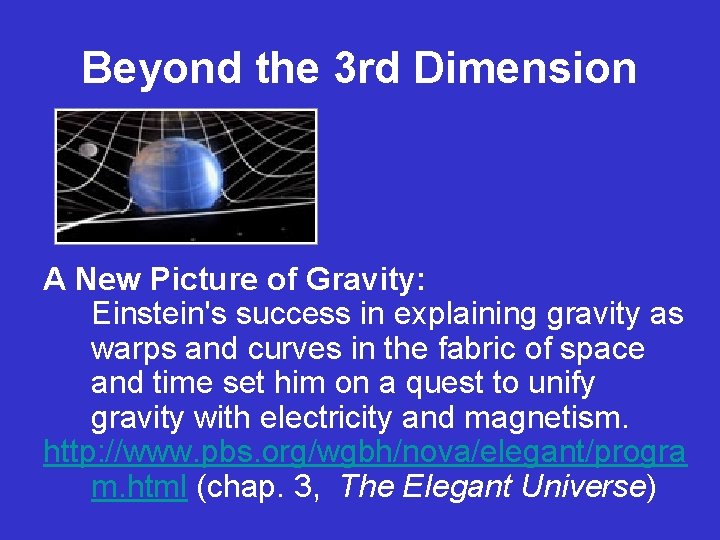 Beyond the 3rd Dimension

A New Picture of Gravity:

Einstein's success in explaining gravity as warps and curves in the fabric of space and time set him on a quest to unify gravity with electricity and magnetism.

http://www.pbs.org/wgbh/nova/elegant/program.html (chap. 3, The Elegant Universe)